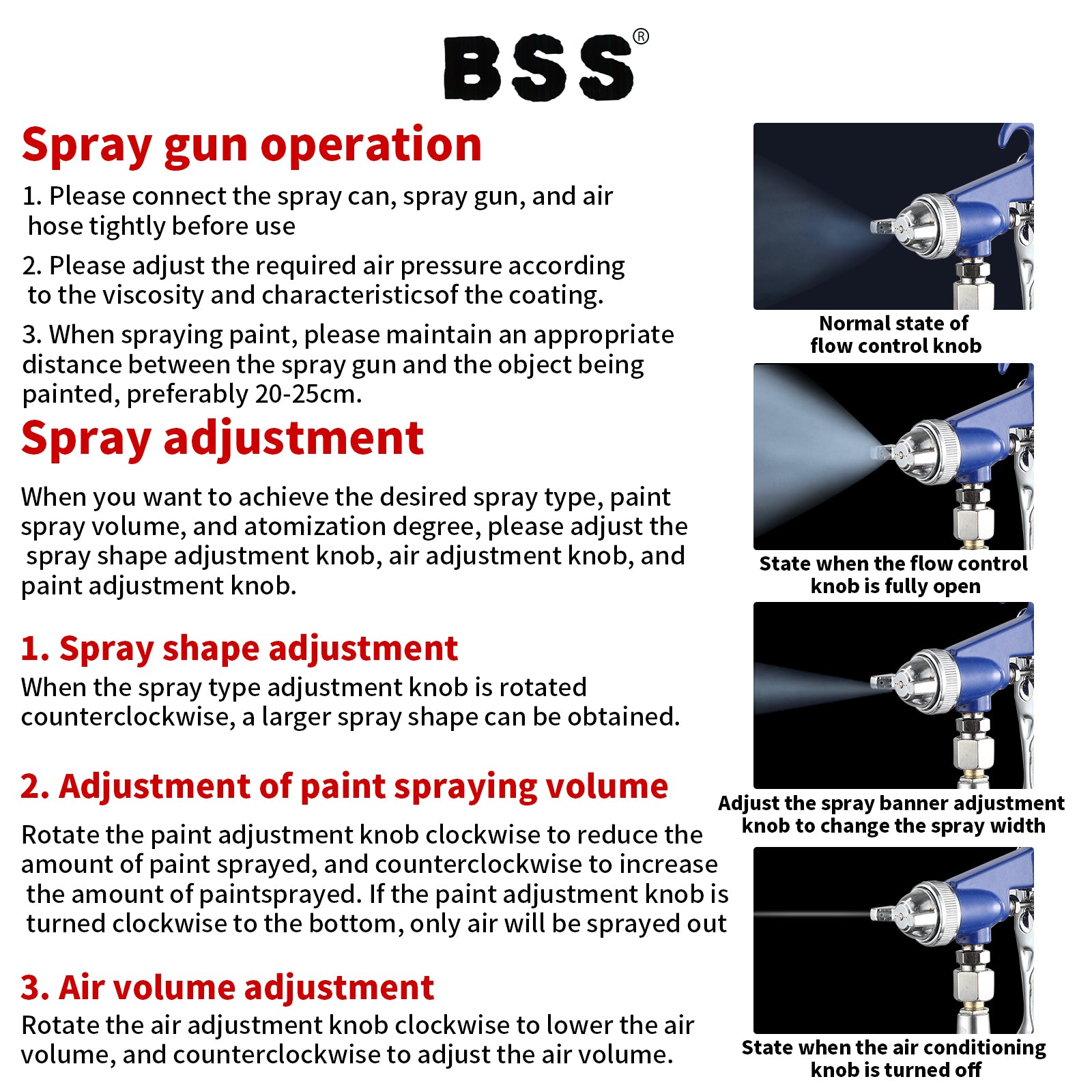 BSS®

Spray gun operation

1. Please connect the spray can, spray gun, and air hose tightly before use

2. Please adjust the required air pressure according to the viscosity and characteristicsof the coating.

3. When spraying paint, please maintain an appropriate distance between the spray gun and the object being painted, preferably 20-25cm.

Spray adjustment

When you want to achieve the desired spray type, paint spray volume, and atomization degree, please adjust the spray shape adjustment knob, air adjustment knob, and paint adjustment knob.

1. Spray shape adjustment

When the spray type adjustment knob is rotated counterclockwise, a larger spray shape can be obtained.

2. Adjustment of paint spraying volume

Rotate the paint adjustment knob clockwise to reduce the amount of paint sprayed, and counterclockwise to increase the amount of paintsprayed. If the paint adjustment knob is turned clockwise to the bottom, only air will be sprayed out

3. Air volume adjustment

Rotate the air adjustment knob clockwise to lower the air volume, and counterclockwise to adjust the air volume.

Normal state of flow control knob

State when the flow control knob is fully open

Adjust the spray banner adjustment knob to change the spray width

State when the air conditioning knob is turned off